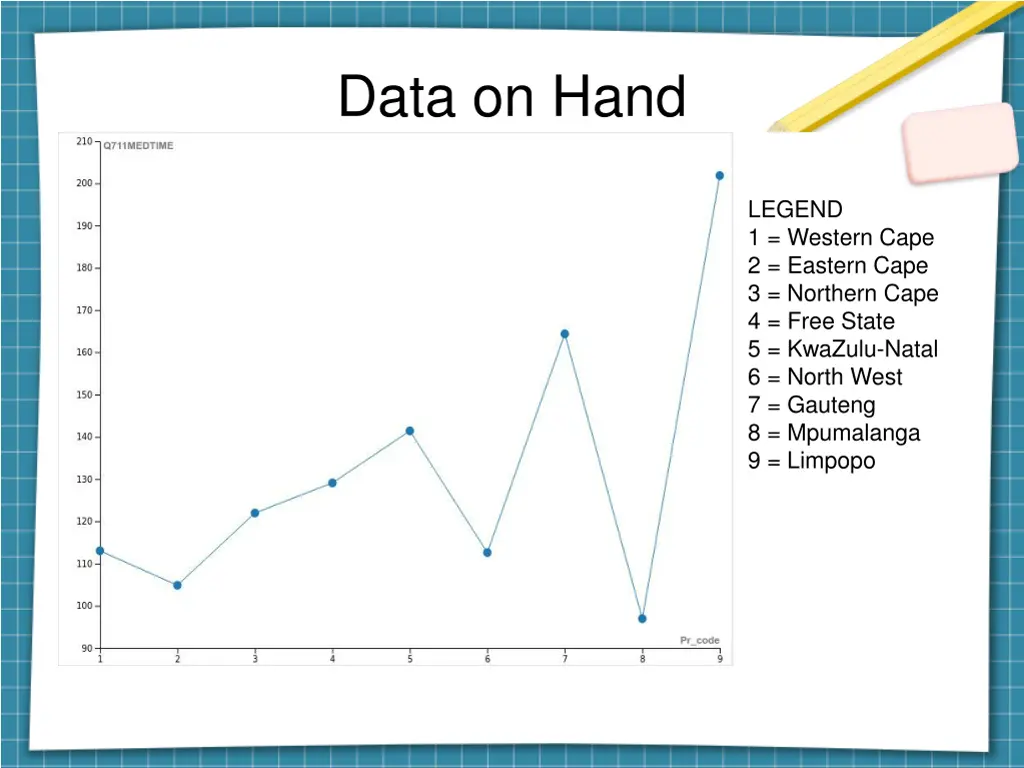 Data on Hand

Q711MEDTIME

210
200
190
180
170
160
150
140
130
120
110
100
90

1 2 3 4 5 6 7 8 9

Pr_code

LEGEND
1 = Western Cape
2 = Eastern Cape
3 = Northern Cape
4 = Free State
5 = KwaZulu-Natal
6 = North West
7 = Gauteng
8 = Mpumalanga
9 = Limpopo